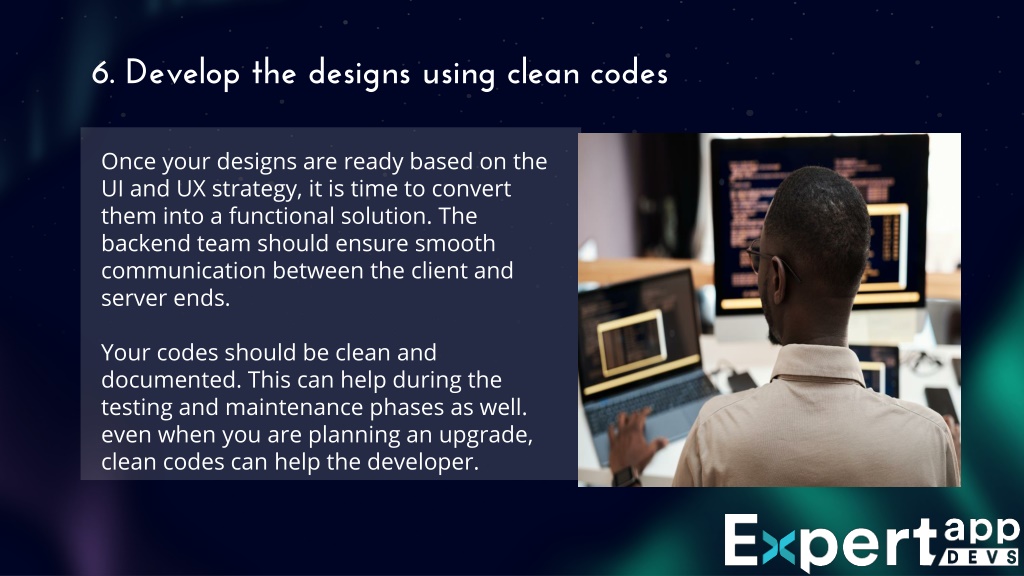 6. Develop the designs using clean codes

Once your designs are ready based on the UI and UX strategy, it is time to convert them into a functional solution. The backend team should ensure smooth communication between the client and server ends.

Your codes should be clean and documented. This can help during the testing and maintenance phases as well. even when you are planning an upgrade, clean codes can help the developer.

Expert app DEVS